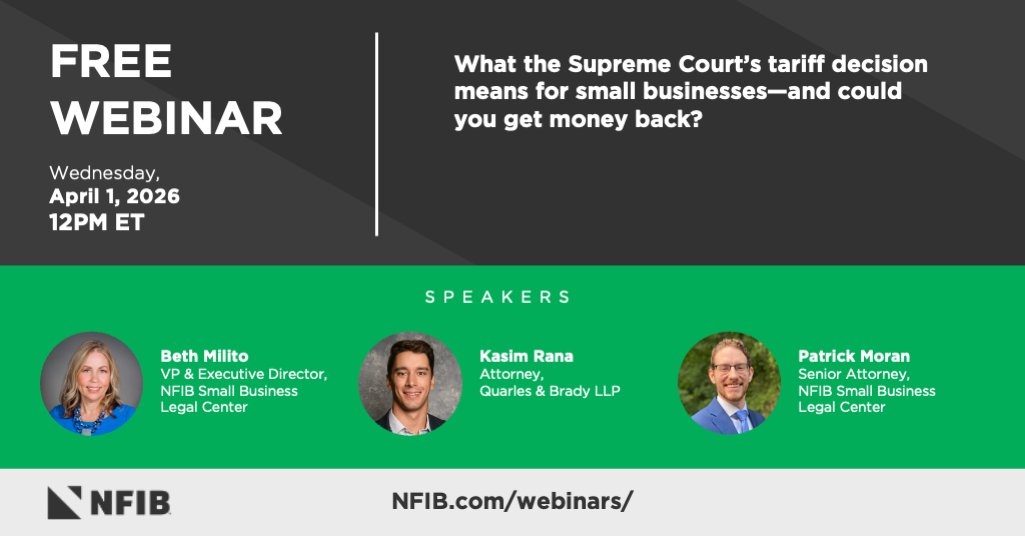 FREE WEBINAR

Wednesday,
April 1, 2026
12PM ET

What the Supreme Court's tariff decision means for small businesses—and could you get money back?

SPEAKERS

Beth Milito
VP & Executive Director, NFIB Small Business Legal Center

Kasim Rana
Attorney, Quarles & Brady LLP

Patrick Moran
Senior Attorney, NFIB Small Business Legal Center

NFIB

NFIB.com/webinars/